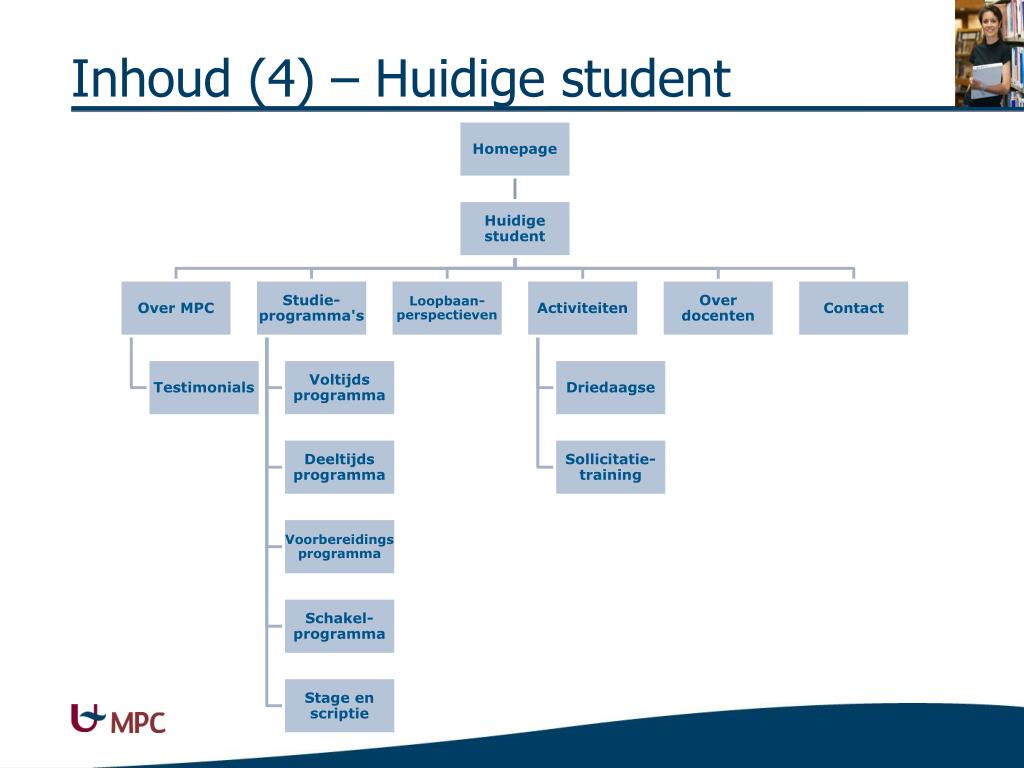 Inhoud (4) – Huidige student

Homepage

Huidige student

Over MPC

Testimonials

Studie-programma's

Voltijds programma

Deeltijds programma

Voorbereidings programma

Schakel-programma

Stage en scriptie

Loopbaan-perspectieven

Activiteiten

Driedaagse

Sollicitatie-training

Over docenten

Contact

MPC